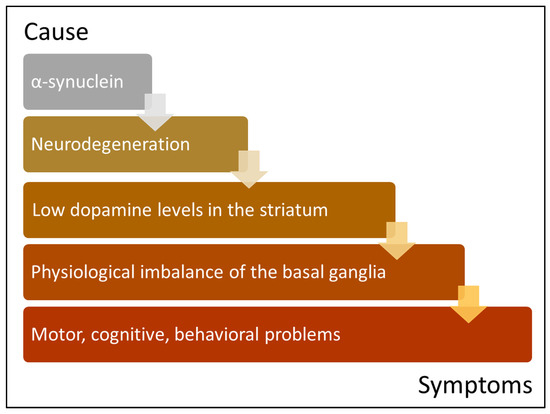 Cause

α-synuclein

Neurodegeneration

Low dopamine levels in the striatum

Physiological imbalance of the basal ganglia

Motor, cognitive, behavioral problems

Symptoms